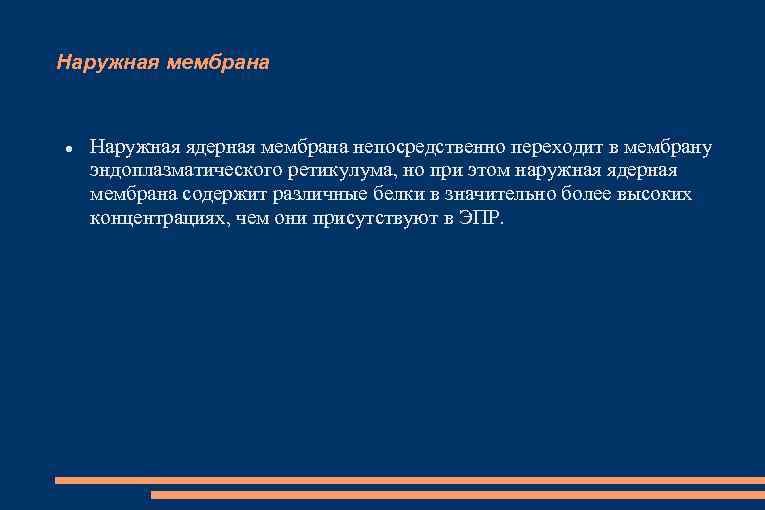 Наружная мембрана

• Наружная ядерная мембрана непосредственно переходит в мембрану эндоплазматического ретикулума, но при этом наружная ядерная мембрана содержит различные белки в значительно более высоких концентрациях, чем они присутствуют в ЭПР.